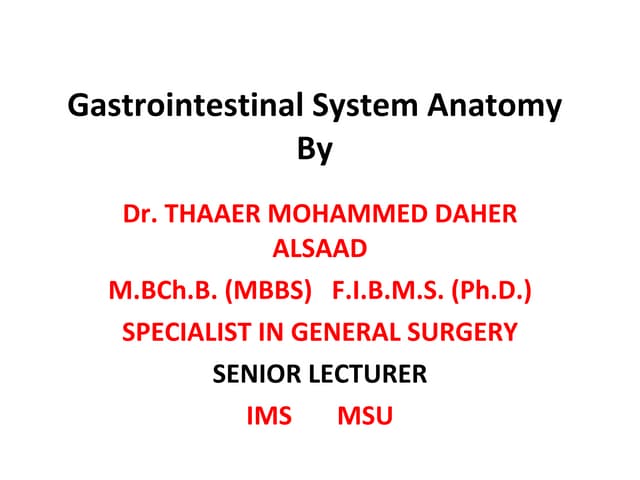 Gastrointestinal System Anatomy
By

Dr. THAAER MOHAMMED DAHER ALSAAD

M.BCh.B. (MBBS) F.I.B.M.S. (Ph.D.)

SPECIALIST IN GENERAL SURGERY

SENIOR LECTURER

IMS MSU